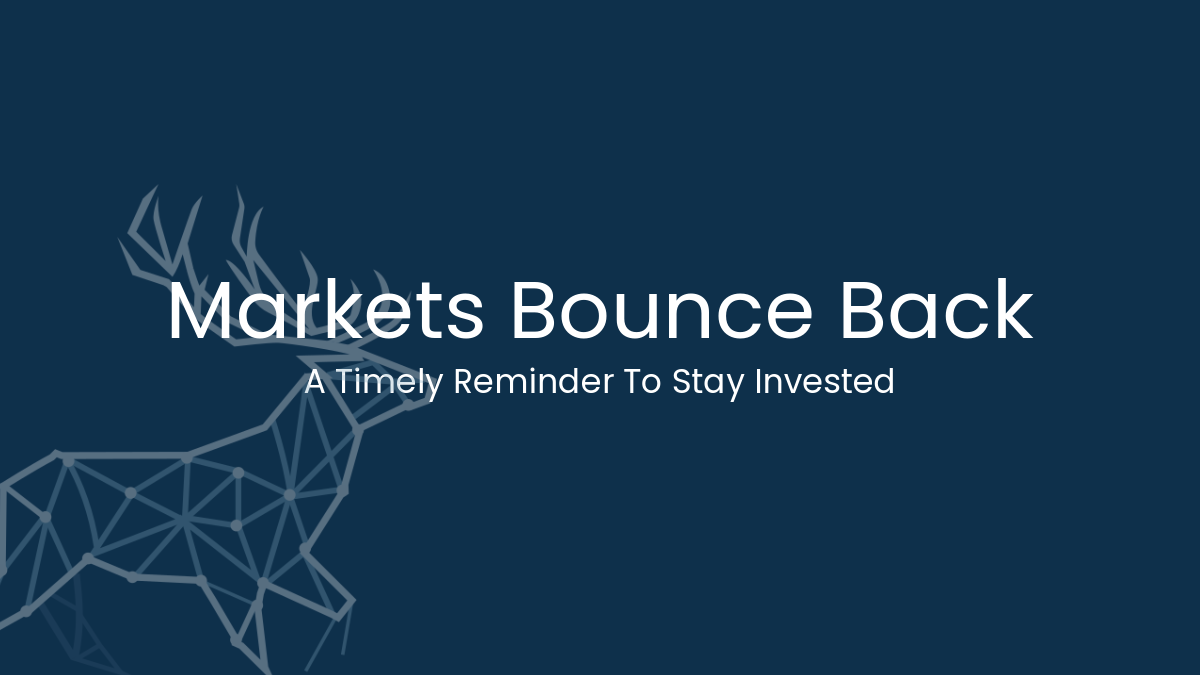 Markets Bounce Back

A Timely Reminder To Stay Invested